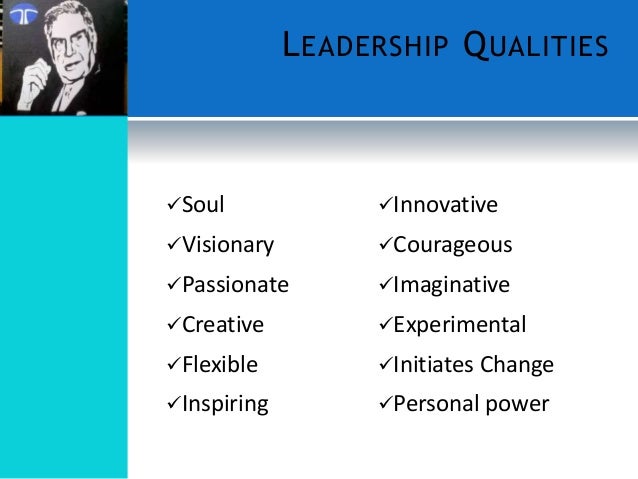 LEADERSHIP QUALITIES

✓Soul
✓Visionary
✓Passionate
✓Creative
✓Flexible
✓Inspiring

✓Innovative
✓Courageous
✓Imaginative
✓Experimental
✓Initiates Change
✓Personal power